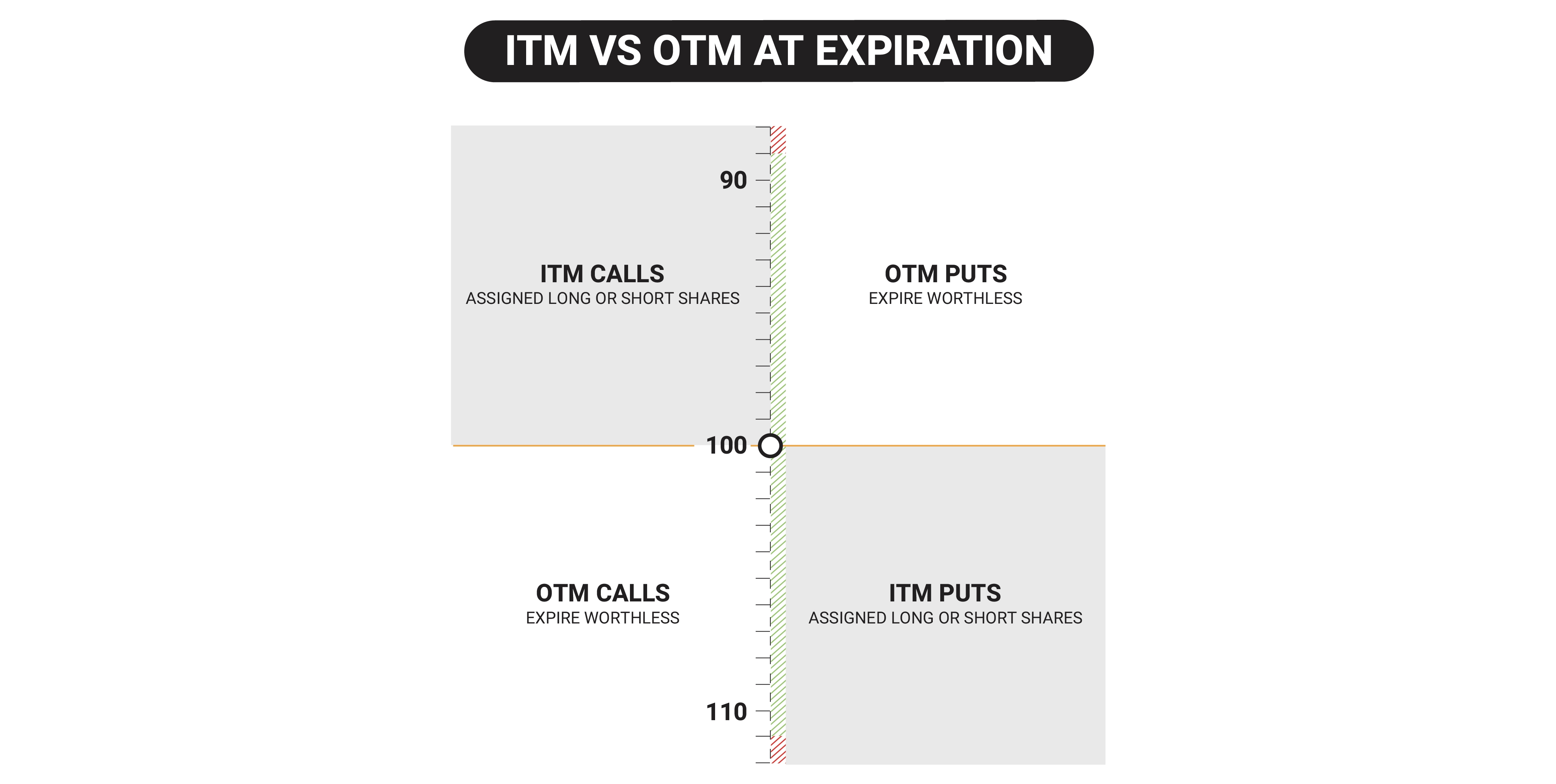 ITM VS OTM AT EXPIRATION

90

ITM CALLS
ASSIGNED LONG OR SHORT SHARES

OTM PUTS
EXPIRE WORTHLESS

100

OTM CALLS
EXPIRE WORTHLESS

ITM PUTS
ASSIGNED LONG OR SHORT SHARES

110